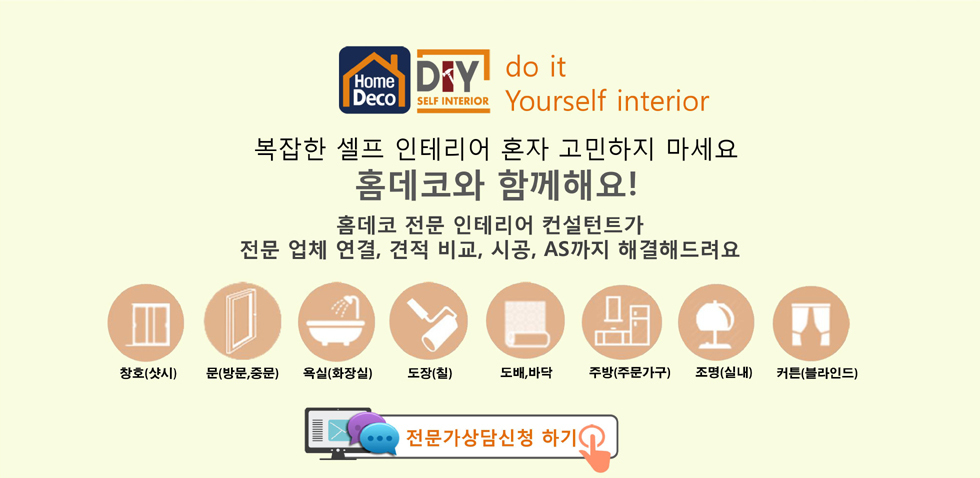 Home Deco

DIY
SELF INTERIOR

do it
Yourself interior

복잡한 셀프 인테리어 혼자 고민하지 마세요
홈데코와 함께해요!

홈데코 전문 인테리어 컨설턴트가
전문 업체 연결, 견적 비교, 시공, AS까지 해결해드려요

창호(샷시)
문(방문,중문)
욕실(화장실)
도장(칠)
도배,바닥
주방(주문가구)
조명(실내)
커튼(블라인드)

전문가상담신청 하기